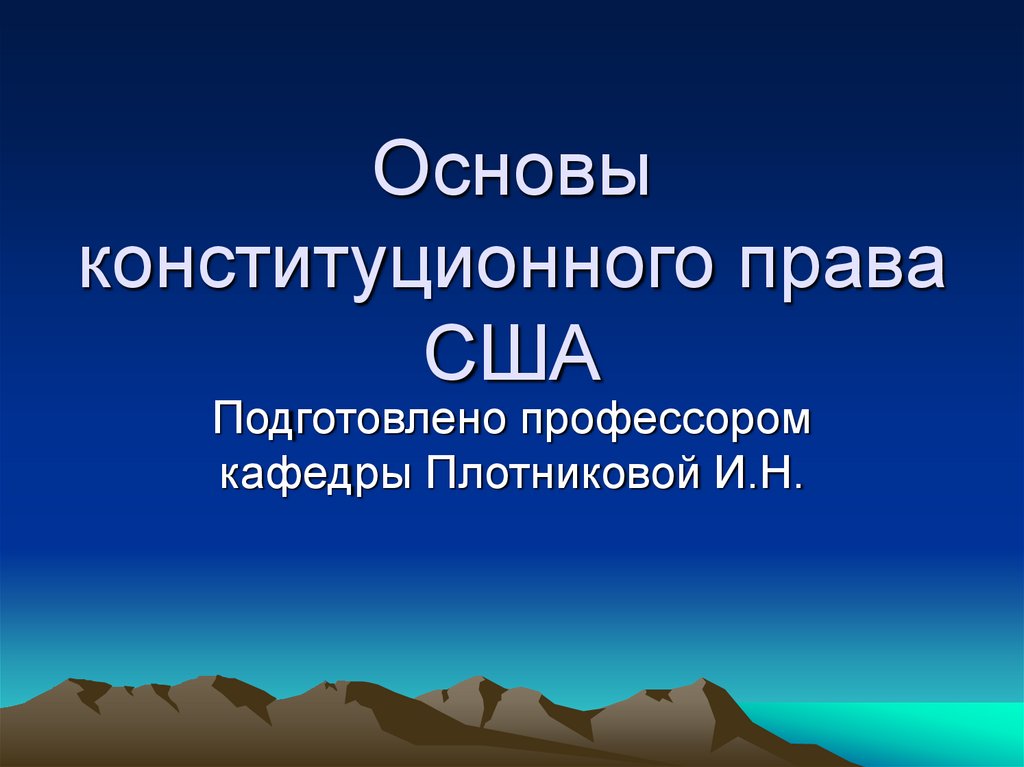 Основы конституционного права США

Подготовлено профессором кафедры Плотниковой И.Н.